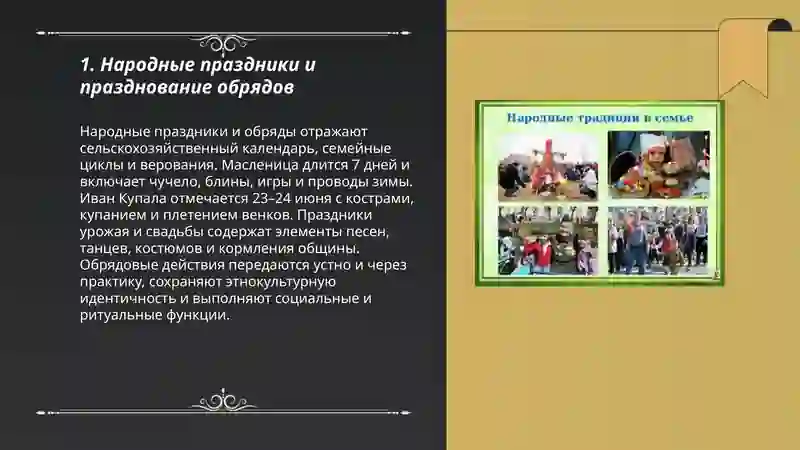 1. Народные праздники и празднование обрядов

Народные праздники и обряды отражают сельскохозяйственный календарь, семейные циклы и верования. Масленица длится 7 дней и включает чучело, блины, игры и проводы зимы. Иван Купала отмечается 23–24 июня с кострами, купанием и плетением венков. Праздники урожая и свадьбы содержат элементы песен, танцев, костюмов и кормления общины. Обрядовые действия передаются устно и через практику, сохраняют этнокультурную идентичность и выполняют социальные и ритуальные функции.

Народные традиции в семье